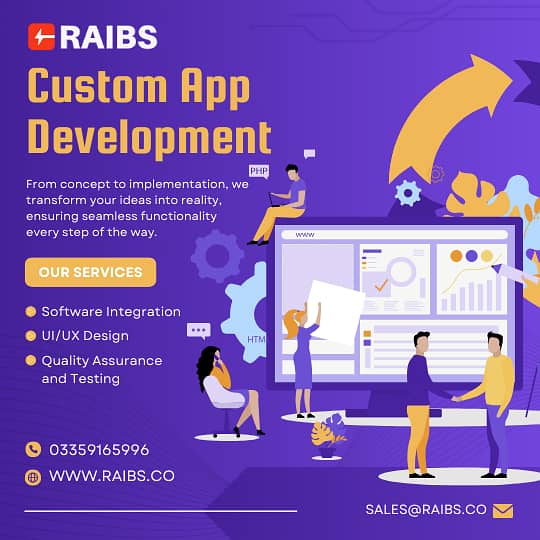 RAIBS

Custom App Development

From concept to implementation, we transform your ideas into reality, ensuring seamless functionality every step of the way.

OUR SERVICES

Software Integration

UI/UX Design

Quality Assurance and Testing

PHP

WWW

HTM

03359165996

WWW.RAIBS.CO

SALES@RAIBS.CO